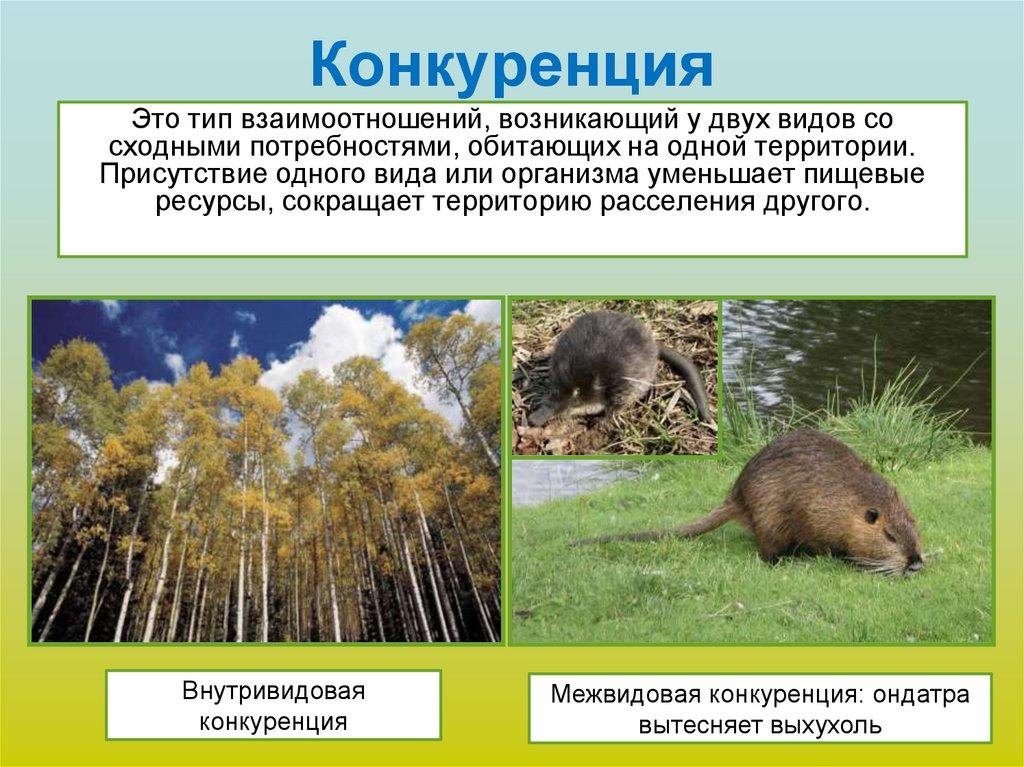 Конкуренция

Это тип взаимоотношений, возникающий у двух видов со сходными потребностями, обитающих на одной территории. Присутствие одного вида или организма уменьшает пищевые ресурсы, сокращает территорию расселения другого.

Внутривидовая конкуренция

Межвидовая конкуренция: ондатра вытесняет выхухоль